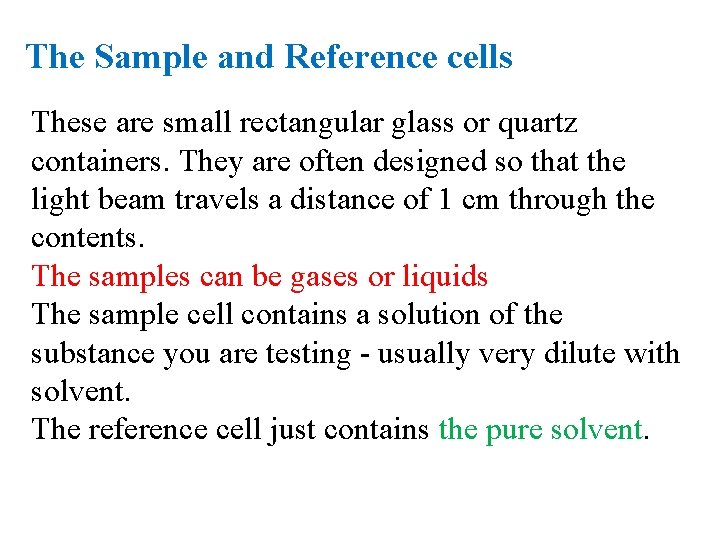 The Sample and Reference cells

These are small rectangular glass or quartz containers. They are often designed so that the light beam travels a distance of 1 cm through the contents.

The samples can be gases or liquids

The sample cell contains a solution of the substance you are testing - usually very dilute with solvent.

The reference cell just contains the pure solvent.